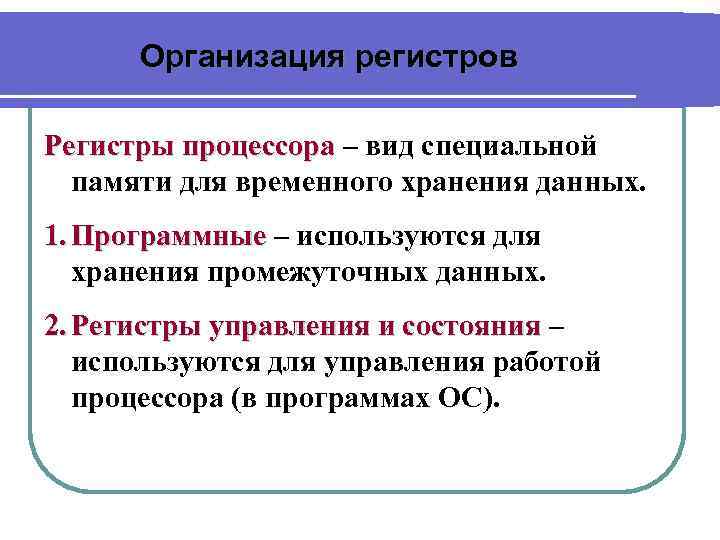 Организация регистров

Регистры процессора – вид специальной памяти для временного хранения данных.

1. Программные – используются для хранения промежуточных данных.

2. Регистры управления и состояния – используются для управления работой процессора (в программах ОС).